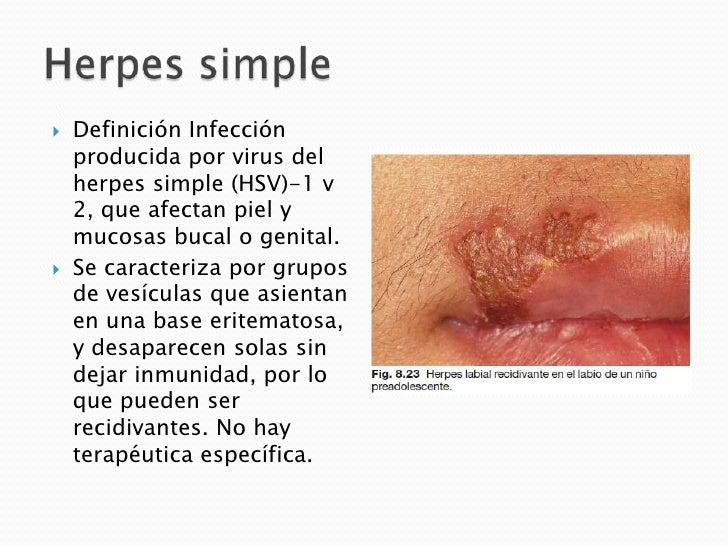 Herpes simple

Definición Infección producida por virus del herpes simple (HSV)-1 v 2, que afectan piel y mucosas bucal o genital.

Se caracteriza por grupos de vesículas que asientan en una base eritematosa, y desaparecen solas sin dejar inmunidad, por lo que pueden ser recidivantes. No hay terapéutica específica.

Fig. 8.23 Herpes labial recidivante en el labio de un niño preadolescente.